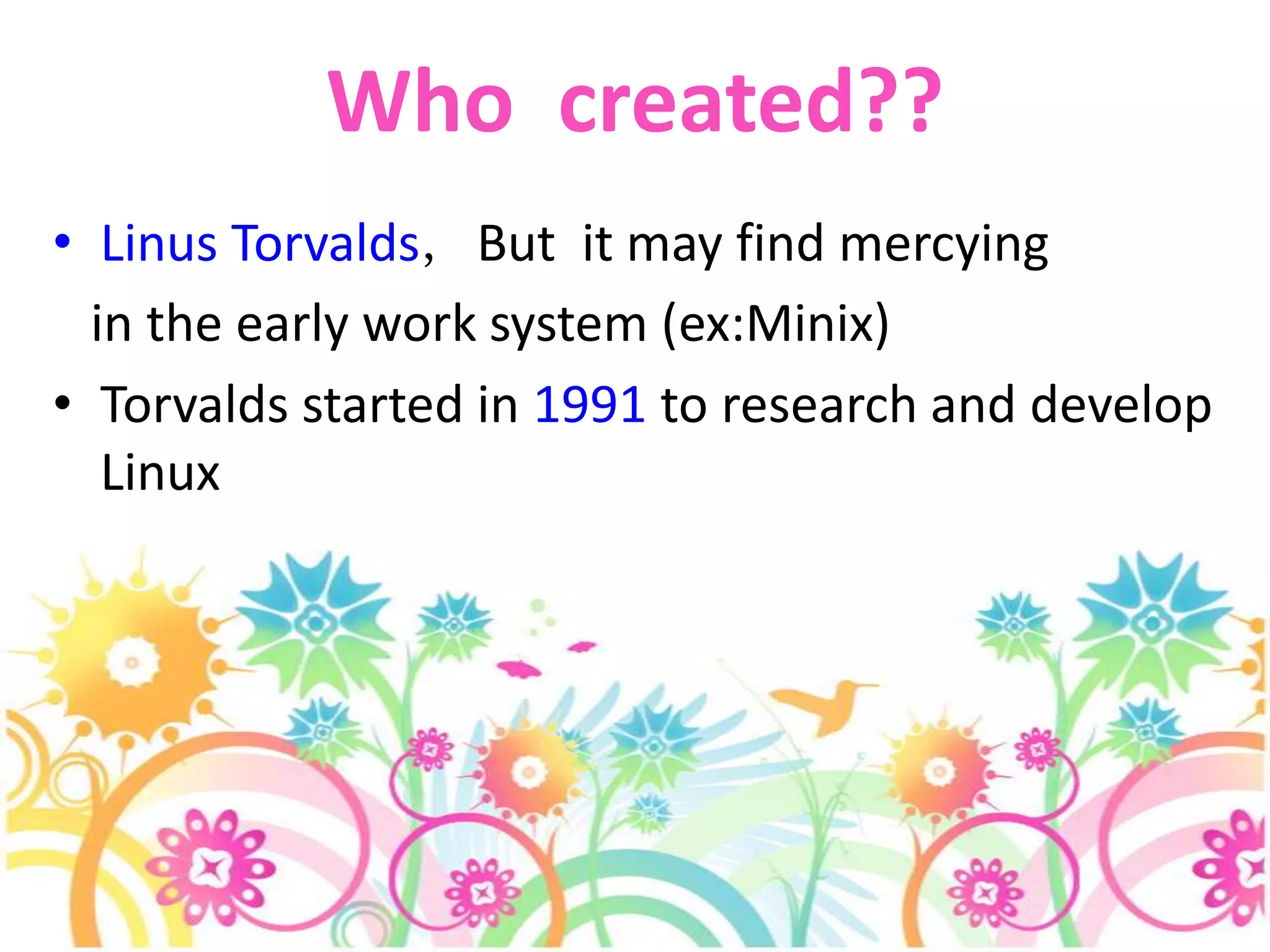 Who created??

• Linus Torvalds, But it may find mercying in the early work system (ex:Minix)

• Torvalds started in 1991 to research and develop Linux